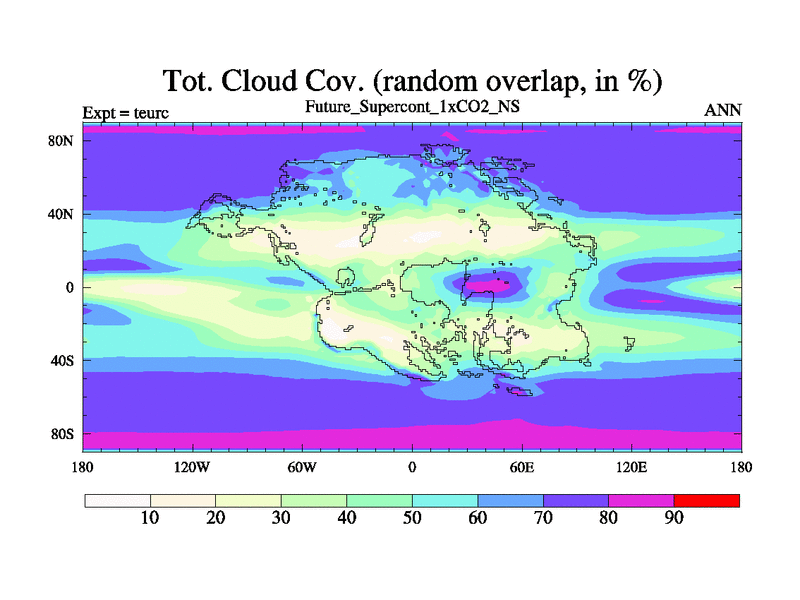 Tot. Cloud Cov. (random overlap, in %)

Expt = teurc

Future_Supercont_1xCO2_NS

ANN

80N
40N
0
40S
80S

180
120W
60W
0
60E
120E
180

10
20
30
40
50
60
70
80
90